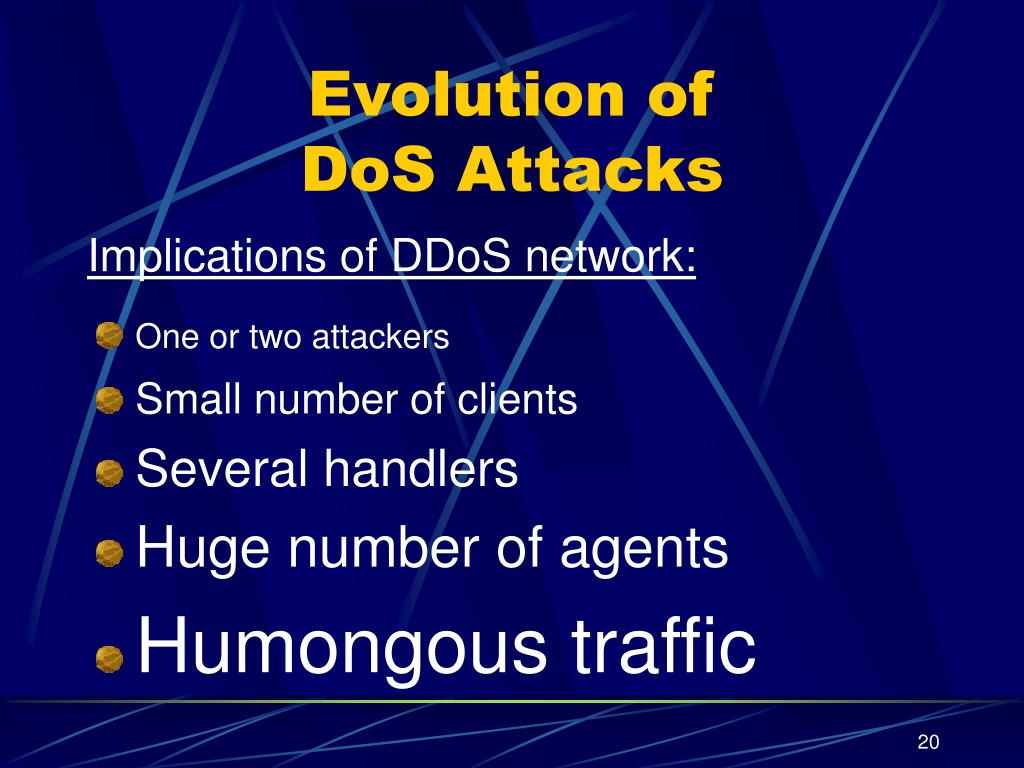 Evolution of DoS Attacks

Implications of DDoS network:

One or two attackers

Small number of clients

Several handlers

Huge number of agents

Humongous traffic

20